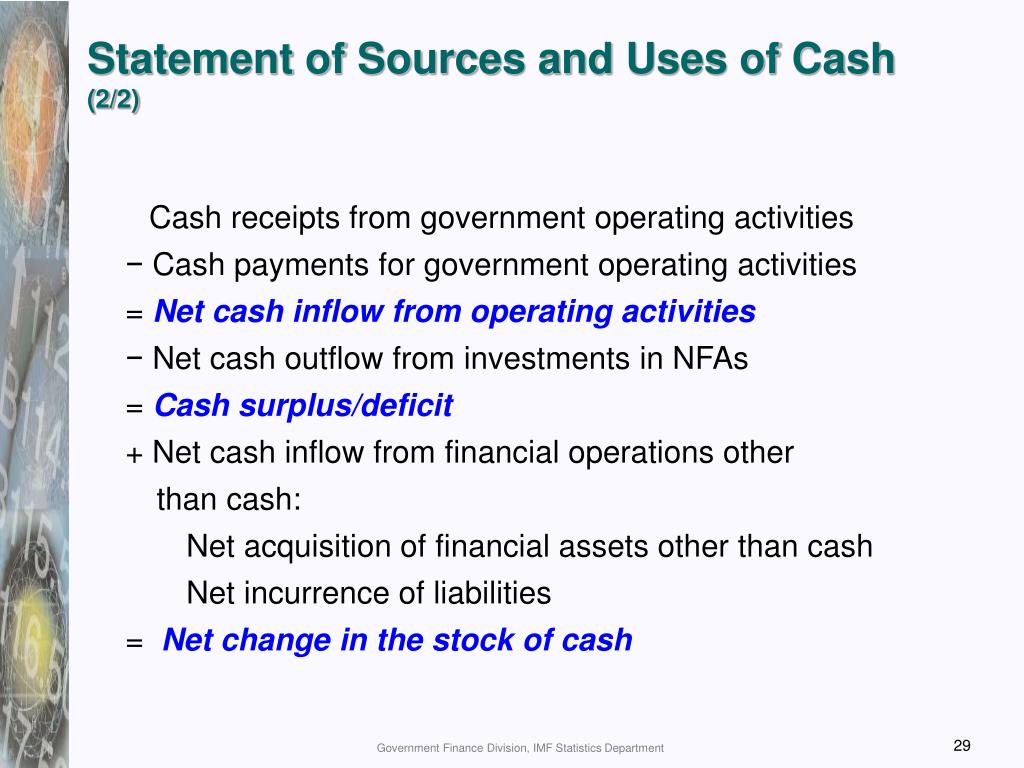 Statement of Sources and Uses of Cash (2/2)

Cash receipts from government operating activities
− Cash payments for government operating activities
= Net cash inflow from operating activities
− Net cash outflow from investments in NFAs
= Cash surplus/deficit
+ Net cash inflow from financial operations other than cash:
Net acquisition of financial assets other than cash
Net incurrence of liabilities
= Net change in the stock of cash

Government Finance Division, IMF Statistics Department

29